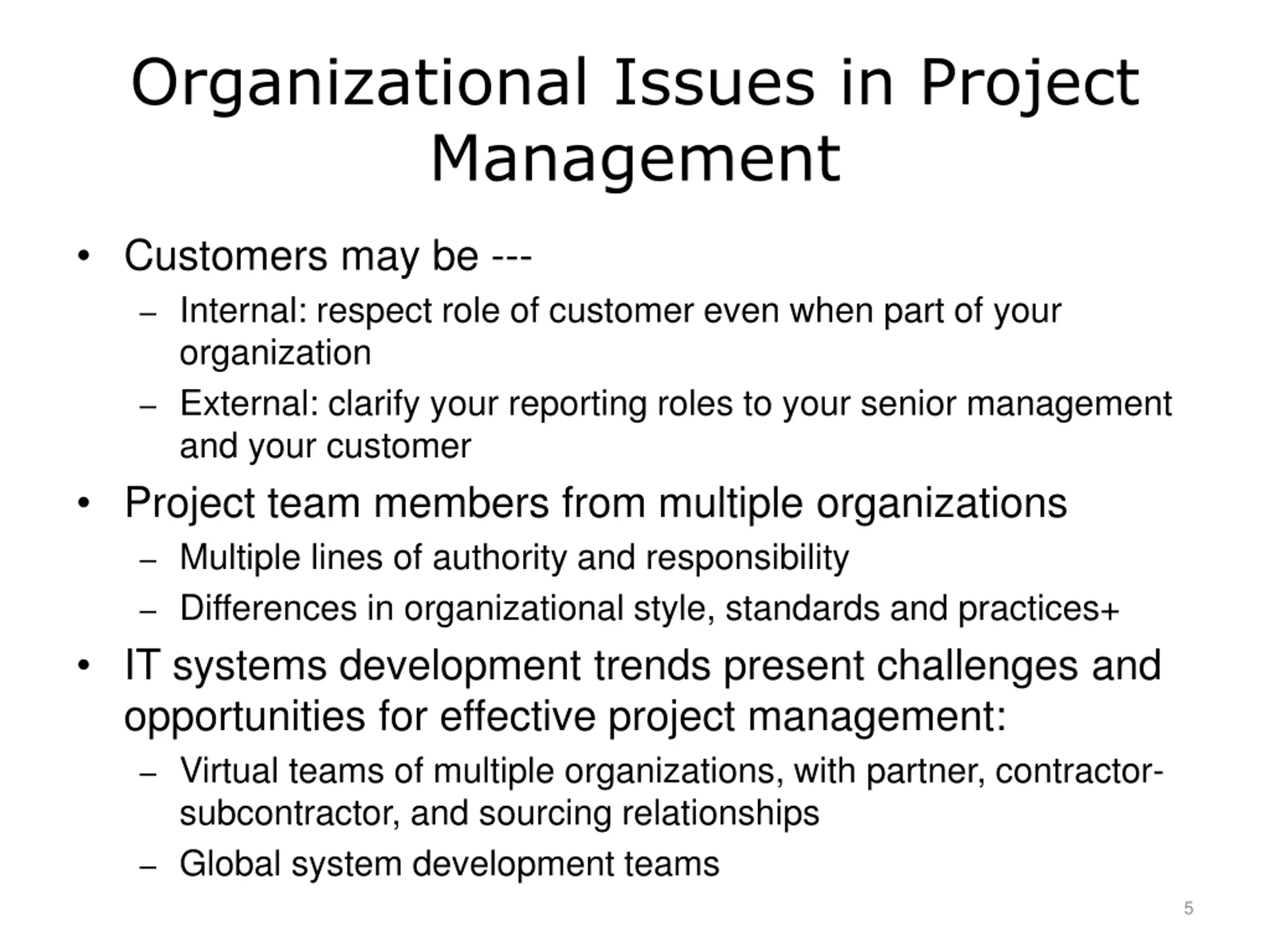 Organizational Issues in Project Management

• Customers may be ---
  – Internal: respect role of customer even when part of your organization
  – External: clarify your reporting roles to your senior management and your customer
• Project team members from multiple organizations
  – Multiple lines of authority and responsibility
  – Differences in organizational style, standards and practices+
• IT systems development trends present challenges and opportunities for effective project management:
  – Virtual teams of multiple organizations, with partner, contractor-subcontractor, and sourcing relationships
  – Global system development teams

5